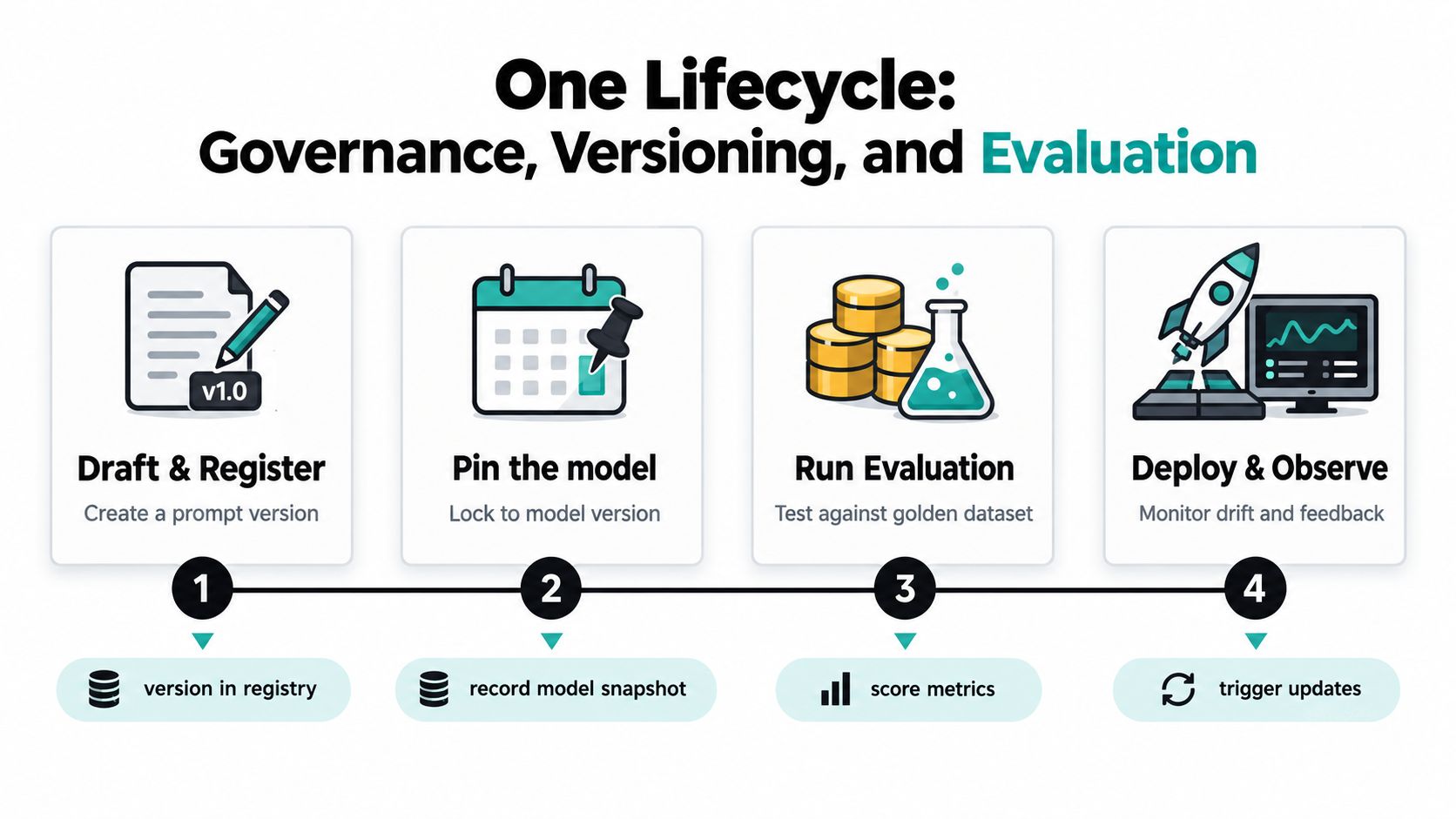 One Lifecycle:
Governance, Versioning, and Evaluation

v1.0

Draft & Register
Create a prompt version

Pin the model
Lock to model version

Run Evaluation
Test against golden dataset

Deploy & Observe
Monitor drift and feedback

1

2

3

4

version in registry

record model snapshot

score metrics

trigger updates